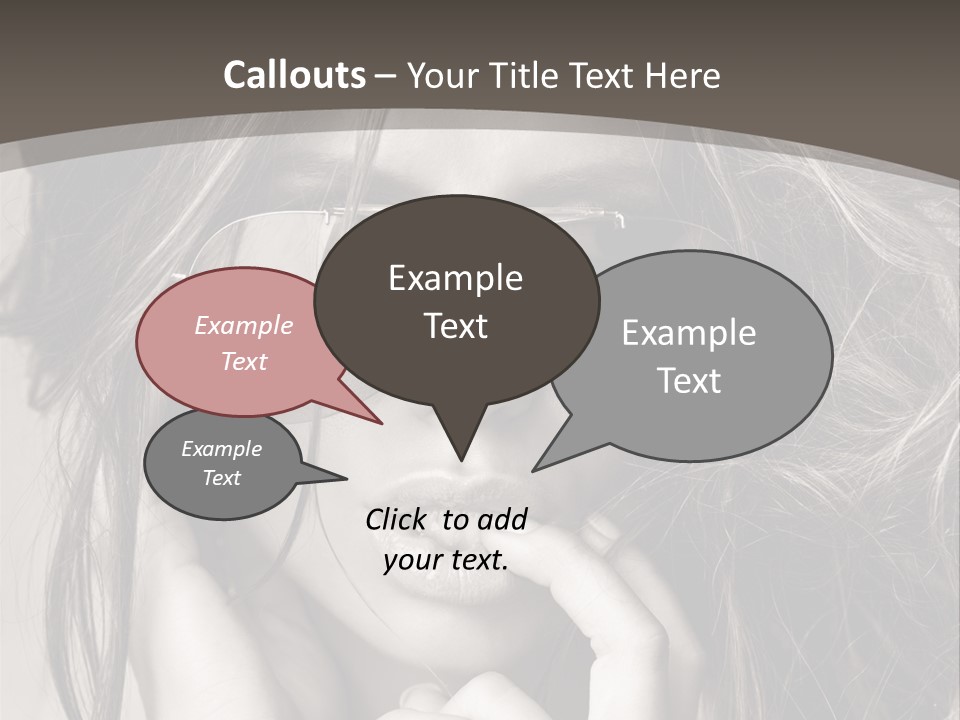 Callouts – Your Title Text Here

Example Text

Example Text

Example Text

Example Text

Click to add your text.